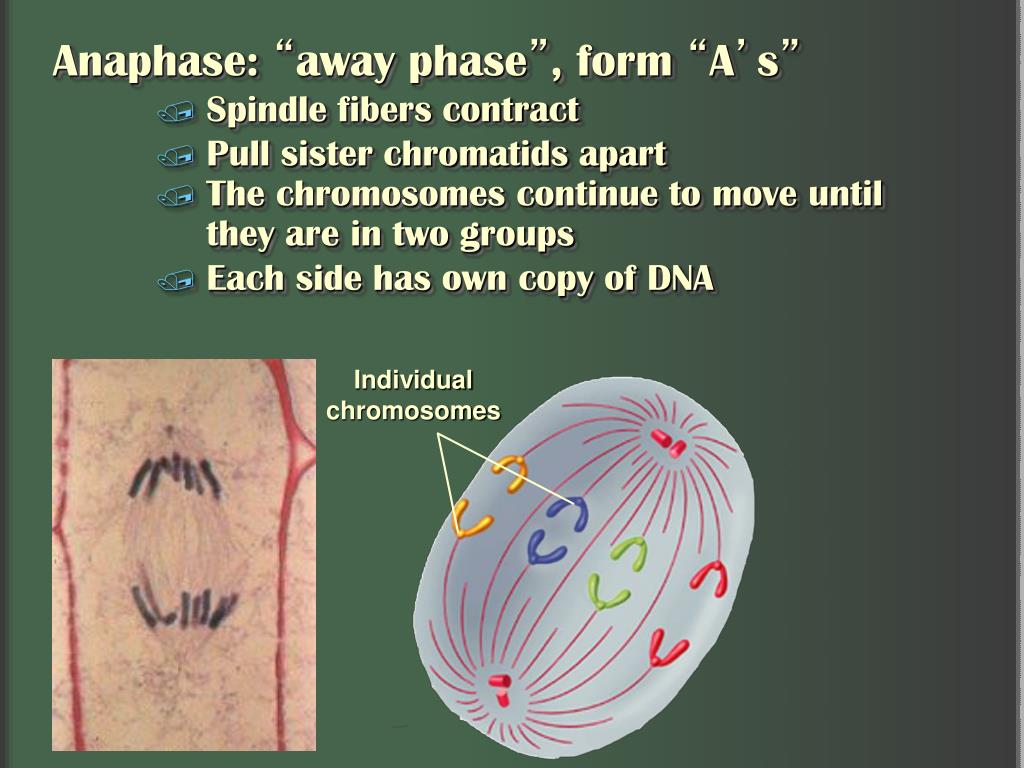 Anaphase: “away phase”, form “A’ s”

Spindle fibers contract

Pull sister chromatids apart

The chromosomes continue to move until they are in two groups

Each side has own copy of DNA

Individual chromosomes